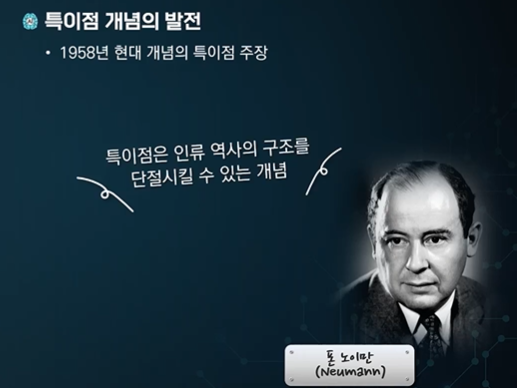 특이점 개념의 발전

• 1958년 현대 개념의 특이점 주장

특이점은 인류 역사의 구조를 단절시킬 수 있는 개념

폰 노이만
(Neumann)